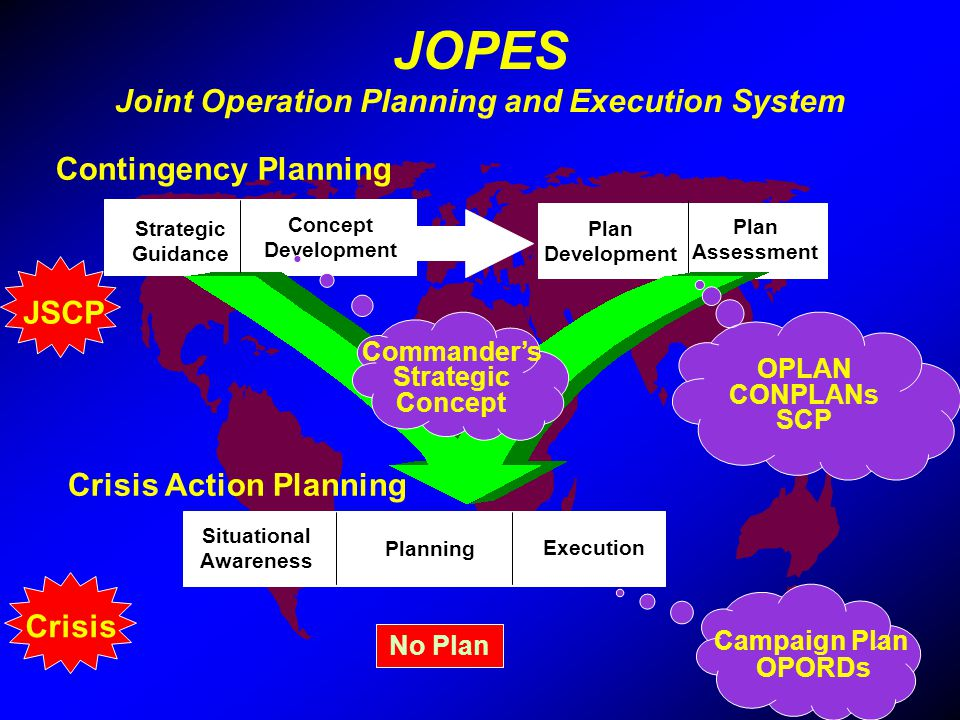 JOPES
Joint Operation Planning and Execution System

Contingency Planning

Strategic Guidance

Concept Development

Plan Development

Plan Assessment

JSCP

Commander's Strategic Concept

OPLAN
CONPLANs
SCP

Crisis Action Planning

Situational Awareness

Planning

Execution

Crisis

No Plan

Campaign Plan
OPORDs